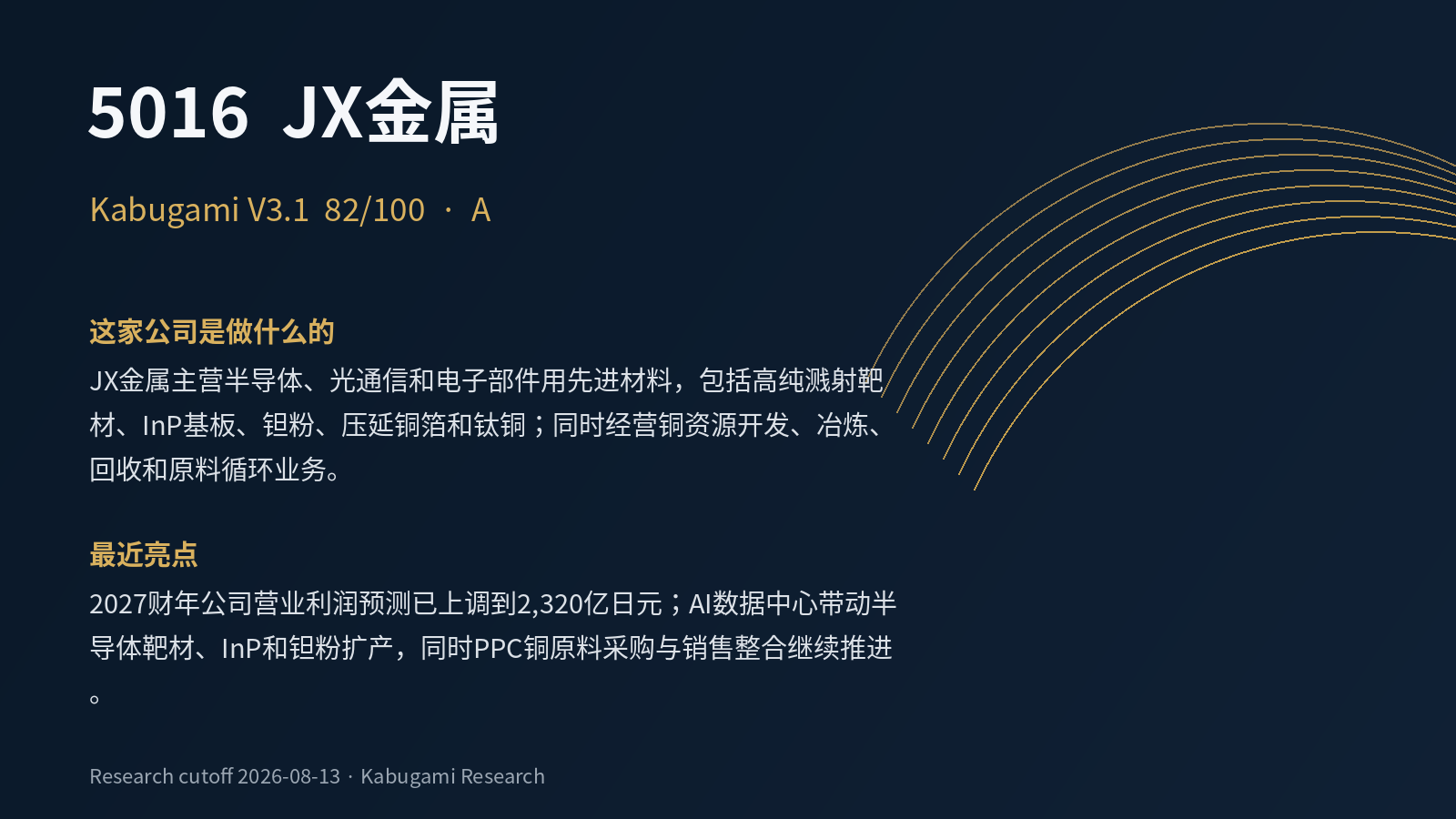 5016 JX金属

Kabugami V3.1 82/100 · A

这家公司是做什么的

JX金属主营半导体、光通信和电子部件用先进材料，包括高纯溅射靶材、InP基板、钽粉、压延铜箔和钛铜；同时经营铜资源开发、冶炼、回收和原料循环业务。

最近亮点

2027财年公司营业利润预测已上调到2,320亿日元；AI数据中心带动半导体靶材、InP和钽粉扩产，同时PPC铜原料采购与销售整合继续推进。

Research cutoff 2026-08-13 · Kabugami Research